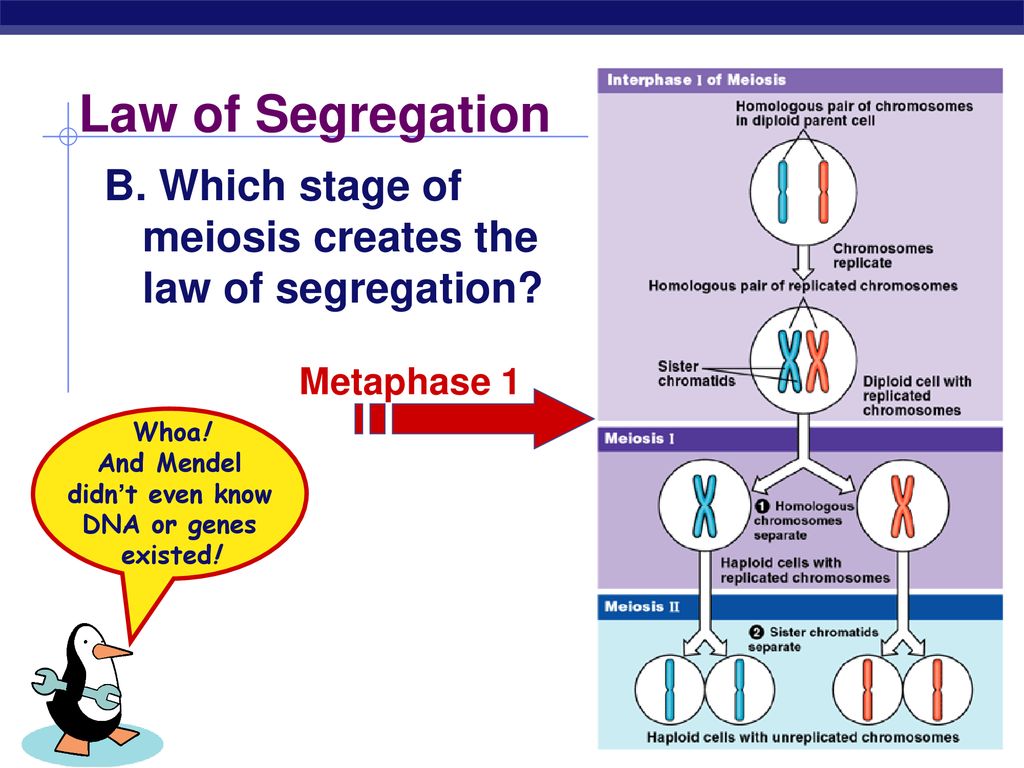 Law of Segregation

B. Which stage of meiosis creates the law of segregation?

Metaphase 1

Whoa! And Mendel didn't even know DNA or genes existed!

Interphase I of Meiosis

Homologous pair of chromosomes in diploid parent cell

Chromosomes replicate

Homologous pair of replicated chromosomes

Sister chromatids

Diploid cell with replicated chromosomes

Meiosis I

1 Homologous chromosomes separate

Haploid cells with replicated chromosomes

Meiosis II

2 Sister chromatids separate

Haploid cells with unreplicated chromosomes